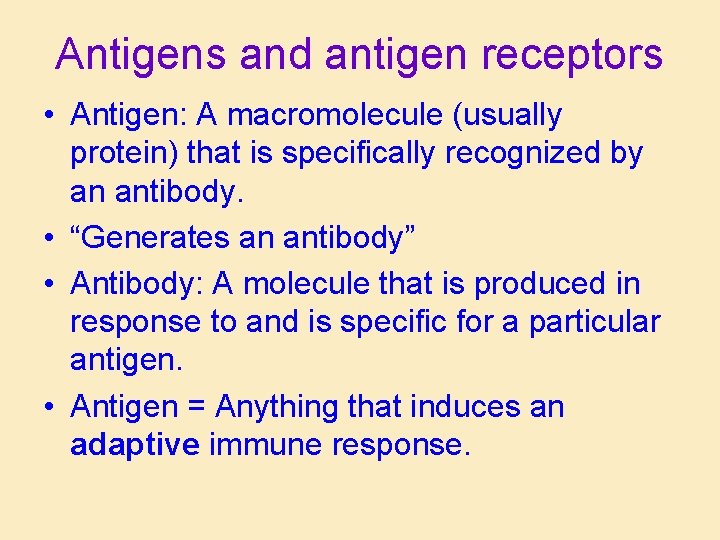 Antigens and antigen receptors

• Antigen: A macromolecule (usually protein) that is specifically recognized by an antibody.
• “Generates an antibody”
• Antibody: A molecule that is produced in response to and is specific for a particular antigen.
• Antigen = Anything that induces an adaptive immune response.